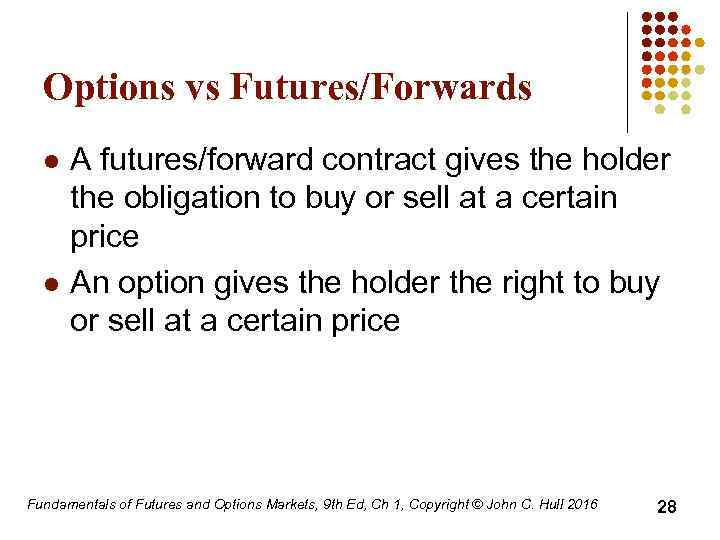 Options vs Futures/Forwards

- A futures/forward contract gives the holder the obligation to buy or sell at a certain price
- An option gives the holder the right to buy or sell at a certain price

Fundamentals of Futures and Options Markets, 9th Ed, Ch 1, Copyright © John C. Hull 2016

28